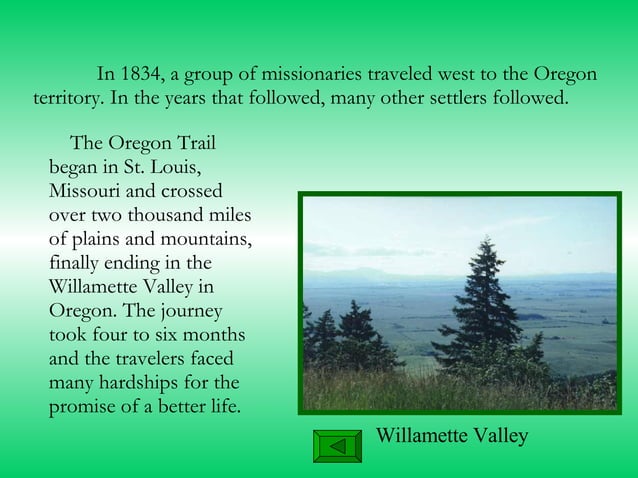 In 1834, a group of missionaries traveled west to the Oregon territory. In the years that followed, many other settlers followed.

The Oregon Trail began in St. Louis, Missouri and crossed over two thousand miles of plains and mountains, finally ending in the Willamette Valley in Oregon. The journey took four to six months and the travelers faced many hardships for the promise of a better life.

Willamette Valley